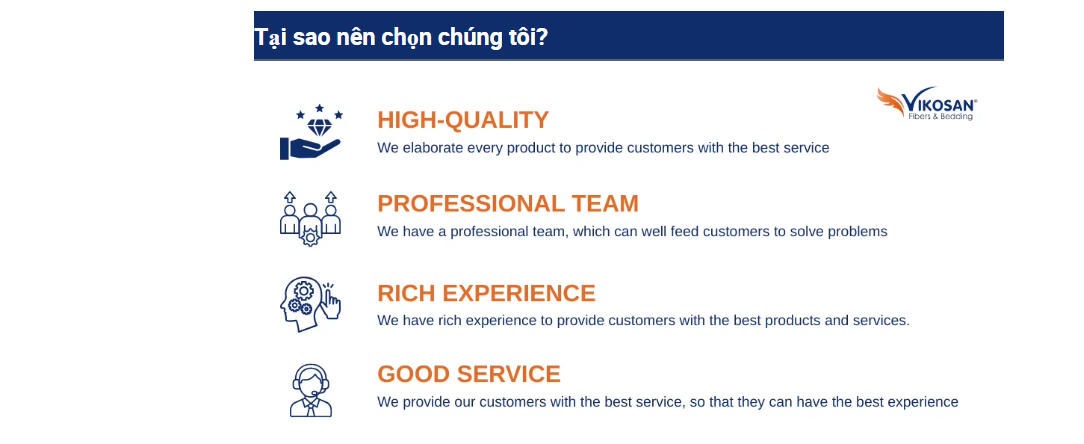 Tại sao nên chọn chúng tôi?

VIKOSAN®
Fibers & Bedding

HIGH-QUALITY
We elaborate every product to provide customers with the best service

PROFESSIONAL TEAM
We have a professional team, which can well feed customers to solve problems

RICH EXPERIENCE
We have rich experience to provide customers with the best products and services.

GOOD SERVICE
We provide our customers with the best service, so that they can have the best experience